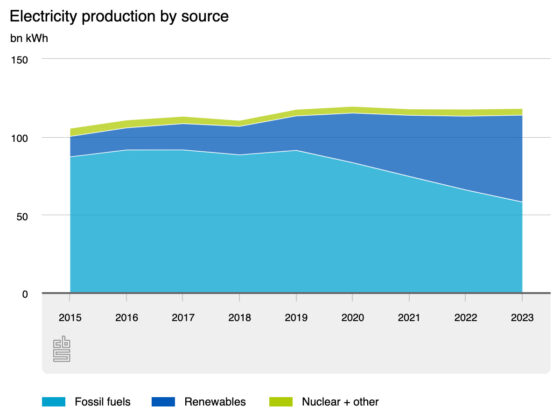 Electricity production by source

bn kWh

150

100

50

0

2015 2016 2017 2018 2019 2020 2021 2022 2023

cbs

Fossil fuels Renewables Nuclear + other